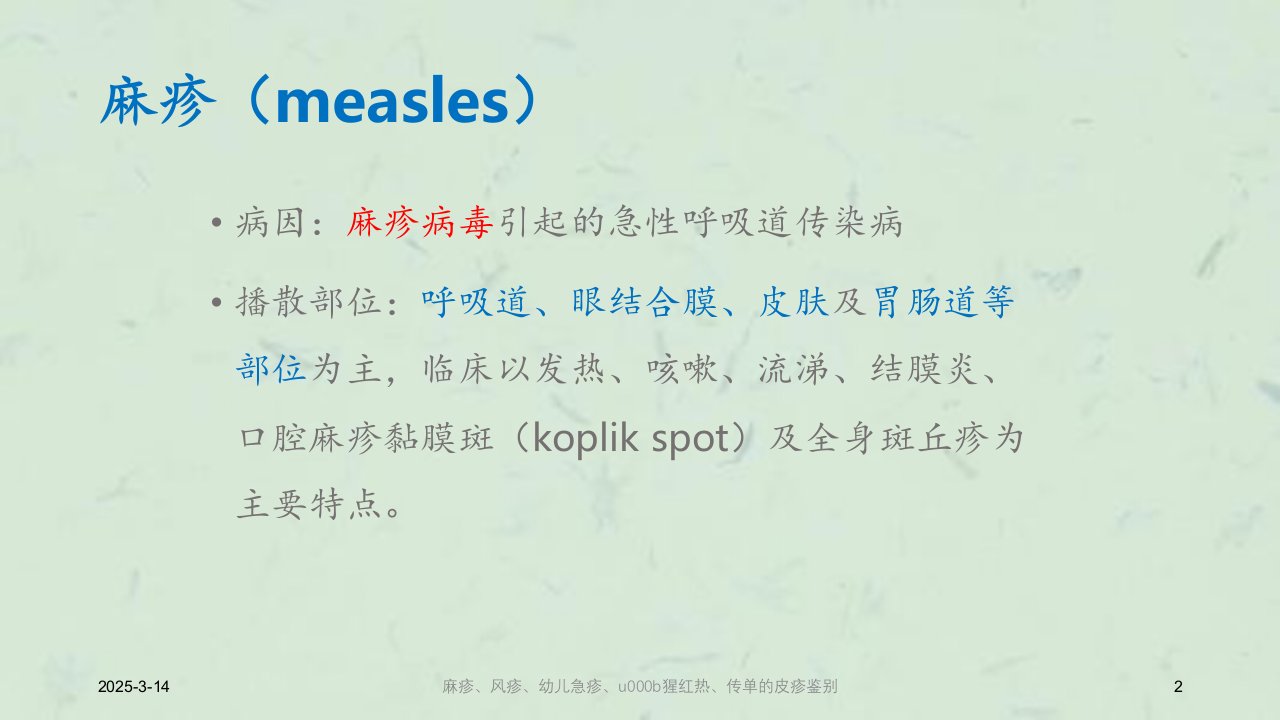 麻疹（measles）

• 病因：麻疹病毒引起的急性呼吸道传染病

• 播散部位：呼吸道、眼结合膜、皮肤及胃肠道等部位为主，临床以发热、咳嗽、流涕、结膜炎、口腔麻疹黏膜斑（koplik spot）及全身斑丘疹为主要特点。

2025-3-14

麻疹、风疹、幼儿急疹、u000b猩红热、传单的皮疹鉴别

2